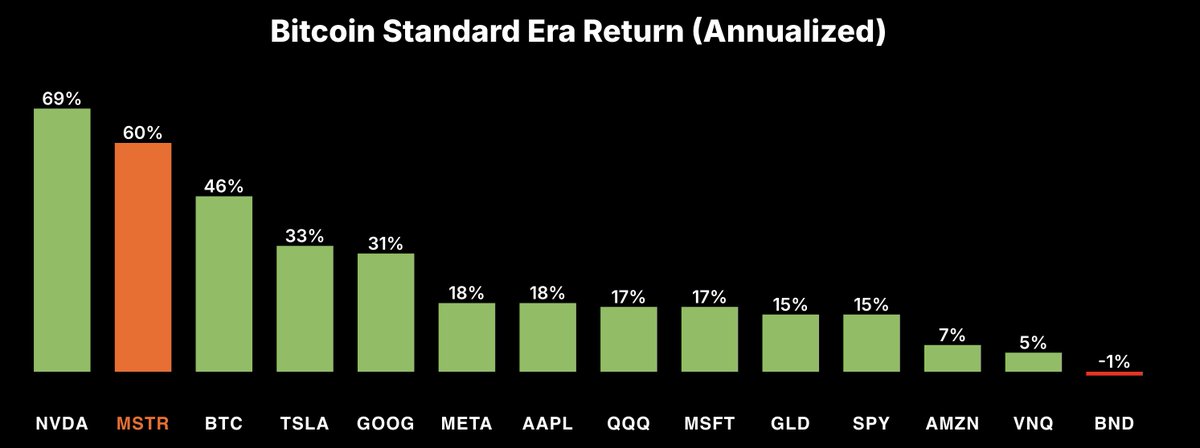 Bitcoin Standard Era Return (Annualized)

69%
60%
46%
33%
31%
18%
18%
17%
17%
15%
15%
7%
5%
-1%

NVDA MSTR BTC TSLA GOOG META AAPL QQQ MSFT GLD SPY AMZN VNQ BND